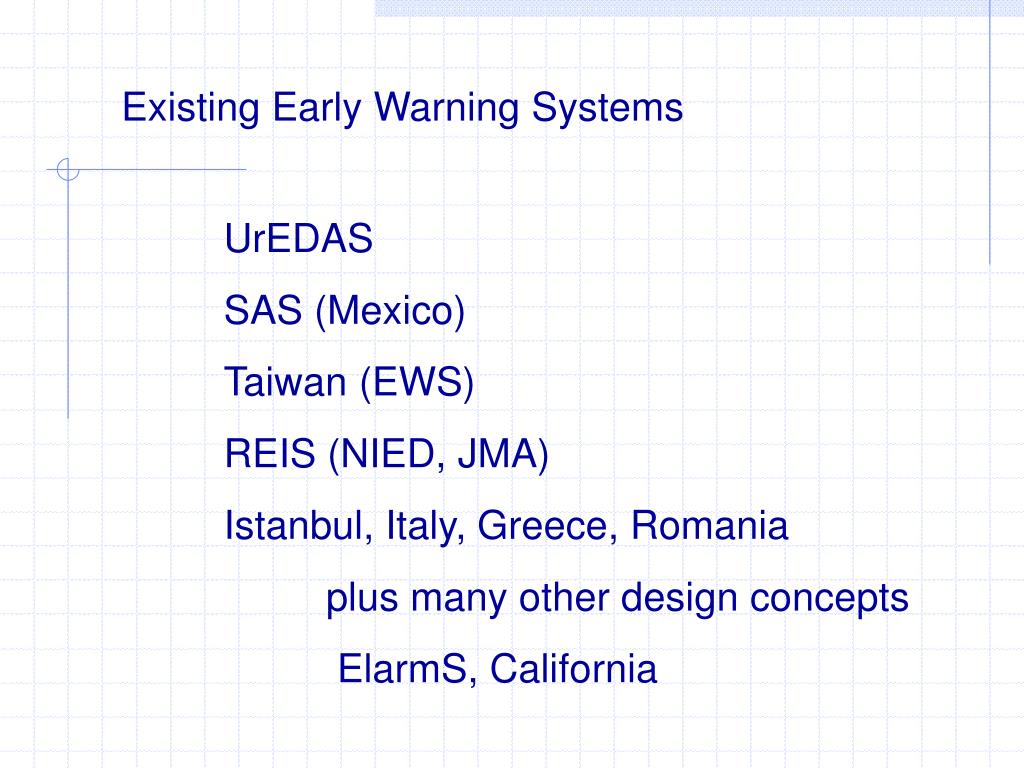 Existing Early Warning Systems

UrEDAS

SAS (Mexico)

Taiwan (EWS)

REIS (NIED, JMA)

Istanbul, Italy, Greece, Romania

plus many other design concepts

ElarmS, California